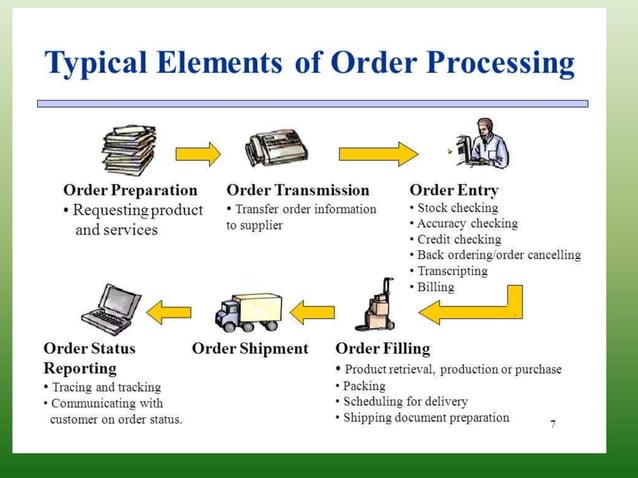 Typical Elements of Order Processing

Order Preparation
• Requesting product and services

Order Transmission
• Transfer order information to supplier

Order Entry
• Stock checking
• Accuracy checking
• Credit checking
• Back ordering/order cancelling
• Transcripting
• Billing

Order Status Reporting
• Tracing and tracking
• Communicating with customer on order status.

Order Shipment

Order Filling
• Product retrieval, production or purchase
• Packing
• Scheduling for delivery
• Shipping document preparation

7